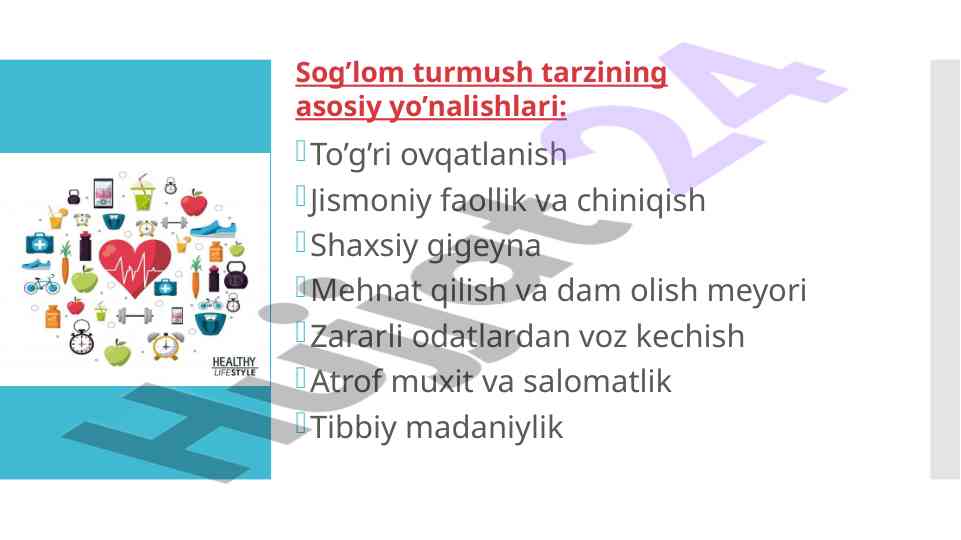 Sog’lom turmush tarzining asosiy yo’nalishlari:

To’g’ri ovqatlanish
Jismoniy faollik va chiniqish
Shaxsiy gigeyna
Mehnat qilish va dam olish meyori
Zararli odatlardan voz kechish
Atrof muxit va salomatlik
Tibbiy madaniylik

HEALTHY LIFESTYLE

Hujjat24